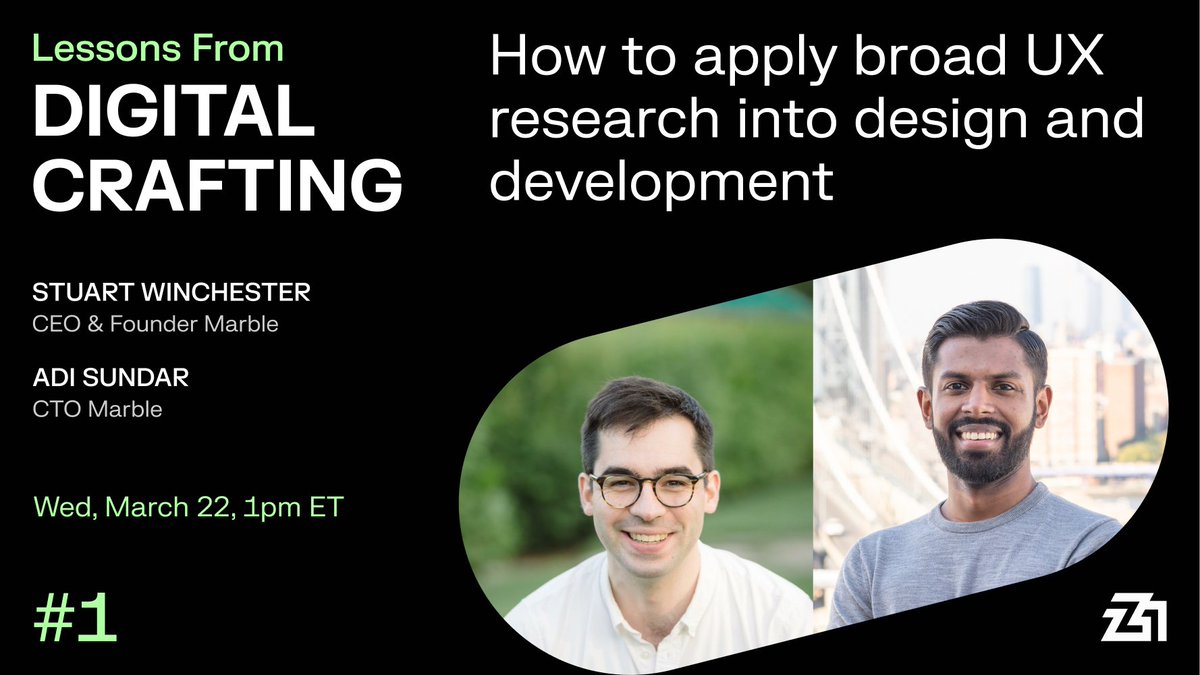 Lessons From
DIGITAL CRAFTING

How to apply broad UX research into design and development

STUART WINCHESTER
CEO & Founder Marble

ADI SUNDAR
CTO Marble

Wed, March 22, 1pm ET

#1

Z1